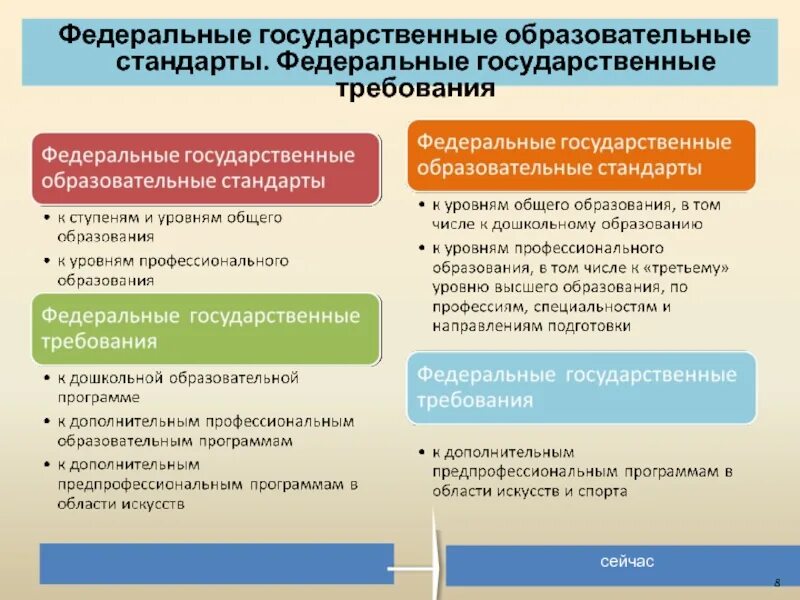 Федеральные государственные образовательные стандарты. Федеральные государственные требования

Федеральные государственные образовательные стандарты

• к ступеням и уровням общего образования
• к уровням профессионального образования

Федеральные государственные требования

• к дошкольной образовательной программе
• к дополнительным профессиональным образовательным программам
• к дополнительным предпрофессиональным программам в области искусств

Федеральные государственные образовательные стандарты

• к уровням общего образования, в том числе к дошкольному образованию
• к уровням профессионального образования, в том числе к «третьему» уровню высшего образования, по профессиям, специальностям и направлениям подготовки

Федеральные государственные требования

• к дополнительным предпрофессиональным программам в области искусств и спорта

сейчас

8